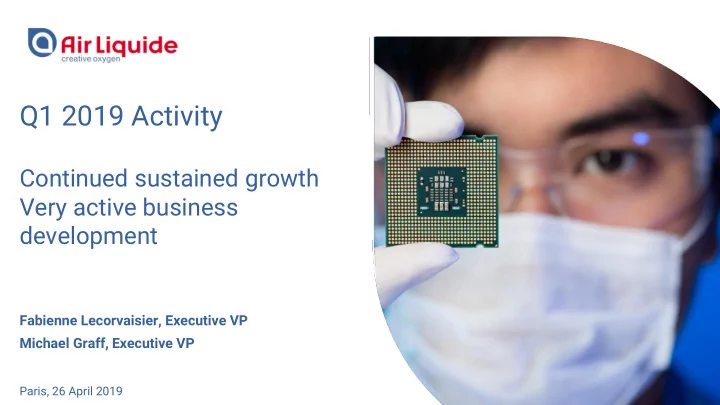 Air Liquide
creative oxygen

Q1 2019 Activity

Continued sustained growth
Very active business development

Fabienne Lecorvaisier, Executive VP
Michael Graff, Executive VP

Paris, 26 April 2019